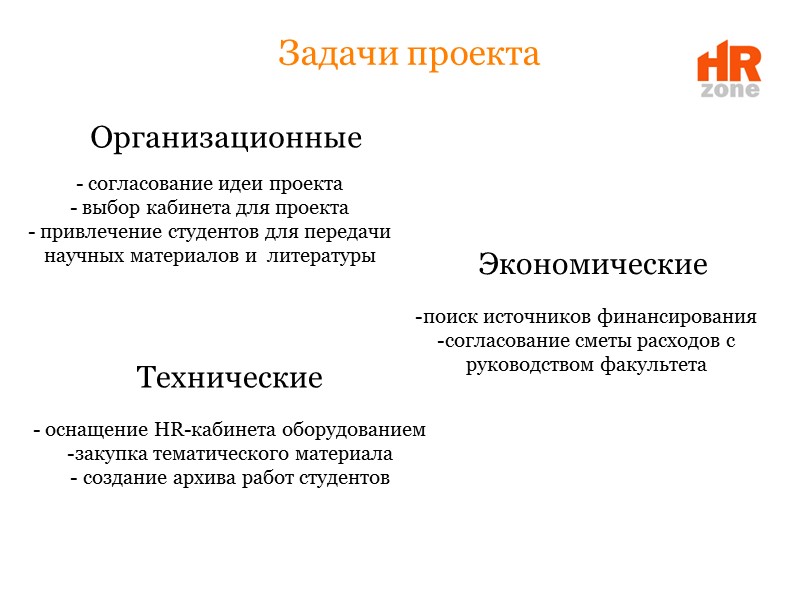 Задачи проекта

HR
zone

Организационные

- согласование идеи проекта
- выбор кабинета для проекта
- привлечение студентов для передачи научных материалов и литературы

Экономические

-поиск источников финансирования
-согласование сметы расходов с руководством факультета

Технические

- оснащение HR-кабинета оборудованием
-закупка тематического материала
- создание архива работ студентов